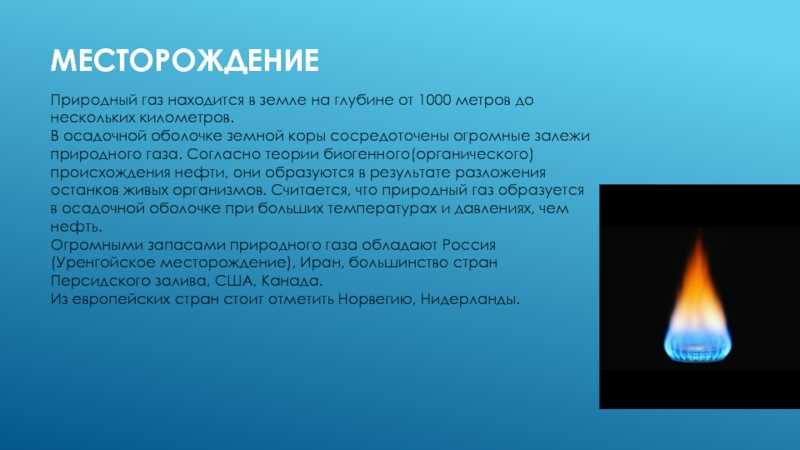 МЕСТОРОЖДЕНИЕ

Природный газ находится в земле на глубине от 1000 метров до нескольких километров.
В осадочной оболочке земной коры сосредоточены огромные залежи природного газа. Согласно теории биогенного(органического) происхождения нефти, они образуются в результате разложения останков живых организмов. Считается, что природный газ образуется в осадочной оболочке при больших температурах и давлениях, чем нефть.
Огромными запасами природного газа обладают Россия (Уренгойское месторождение), Иран, большинство стран Персидского залива, США, Канада.
Из европейских стран стоит отметить Норвегию, Нидерланды.